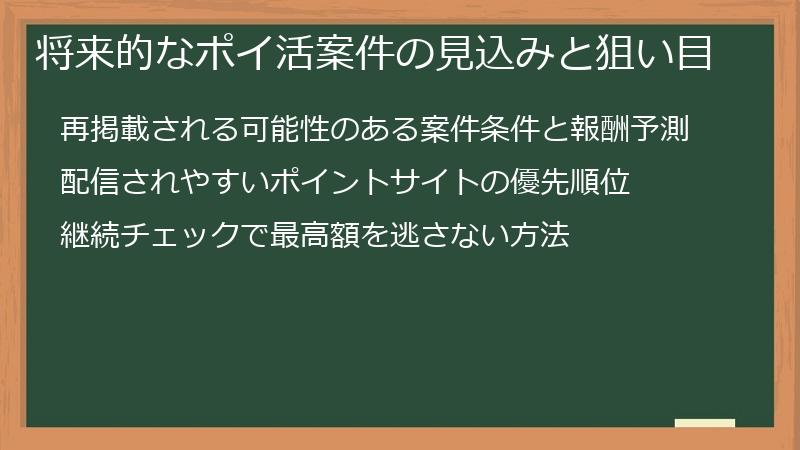 将来的なポイ活案件の見込みと狙い目

再掲載される可能性のある案件条件と報酬予測

配信されやすいポイントサイトの優先順位

継続チェックで最高額を逃さない方法